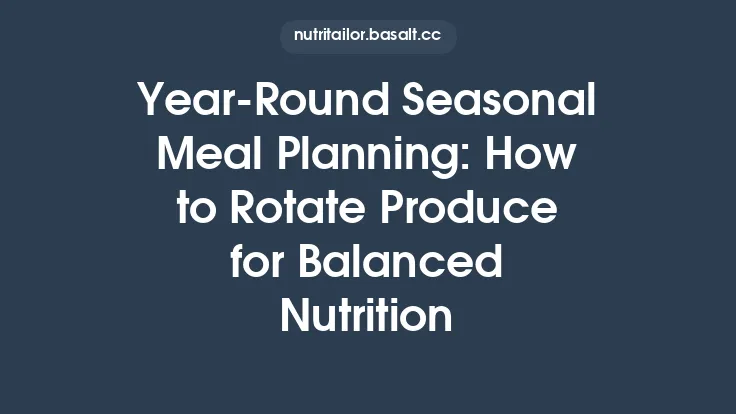 nutritailor.basalt.cc

Year-Round Seasonal Meal Planning: How to Rotate Produce for Balanced Nutrition